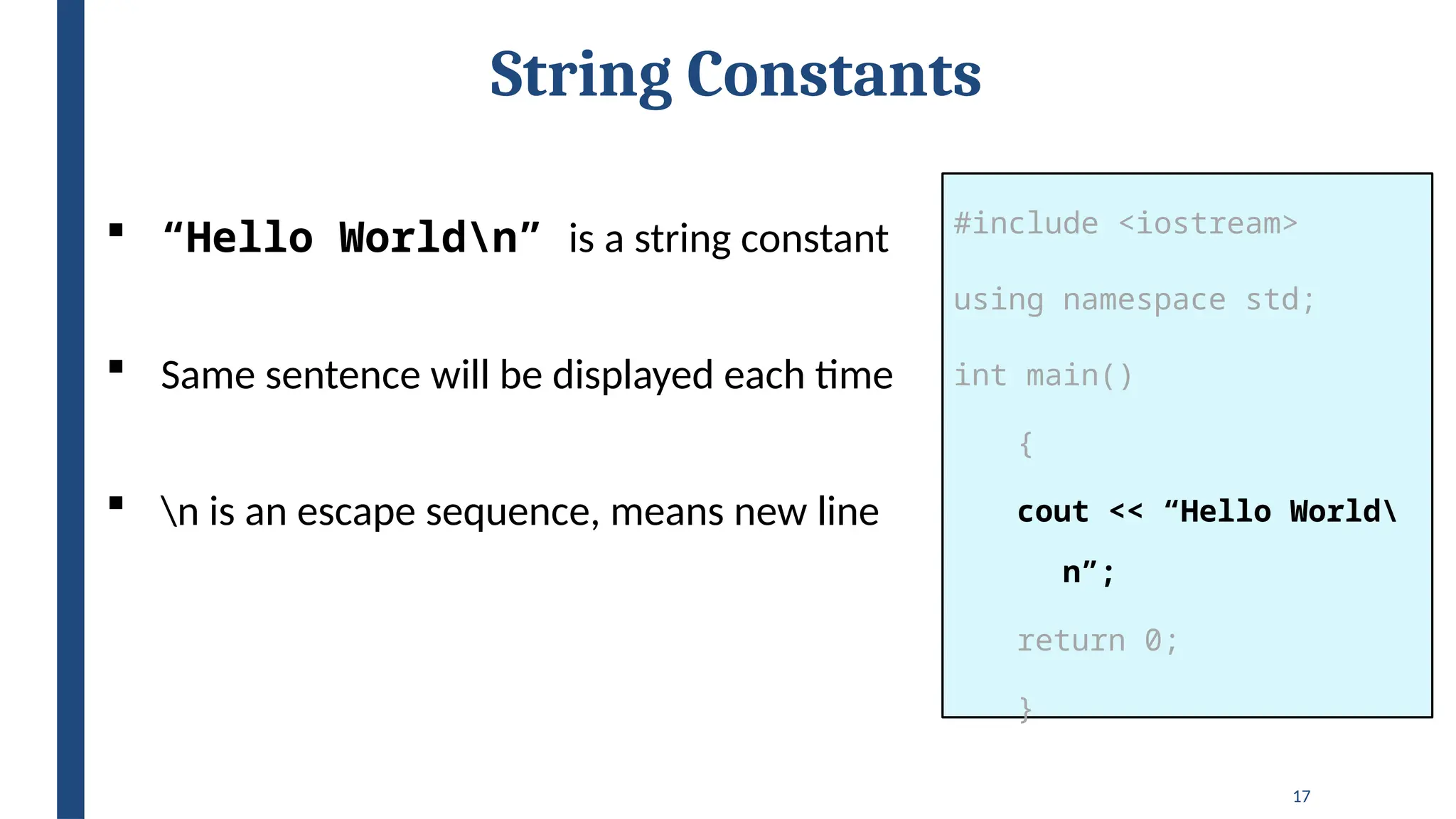 String Constants

▪ “Hello World\n” is a string constant

▪ Same sentence will be displayed each time

▪ \n is an escape sequence, means new line

#include <iostream>
using namespace std;
int main()
{
cout << “Hello World\n”;
return 0;
}

17